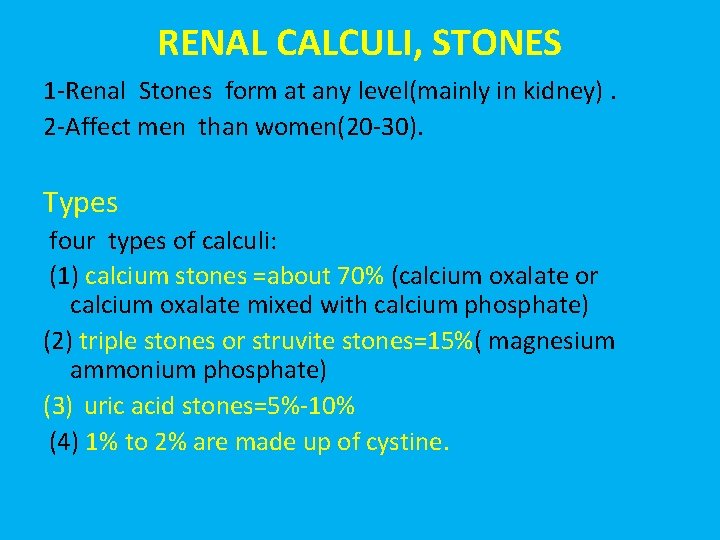 RENAL CALCULI, STONES

1-Renal Stones form at any level(mainly in kidney) .
2-Affect men than women(20-30).

Types

four types of calculi:

(1) calcium stones =about 70% (calcium oxalate or calcium oxalate mixed with calcium phosphate)

(2) triple stones or struvite stones=15%( magnesium ammonium phosphate)

(3) uric acid stones=5%-10%

(4) 1% to 2% are made up of cystine.